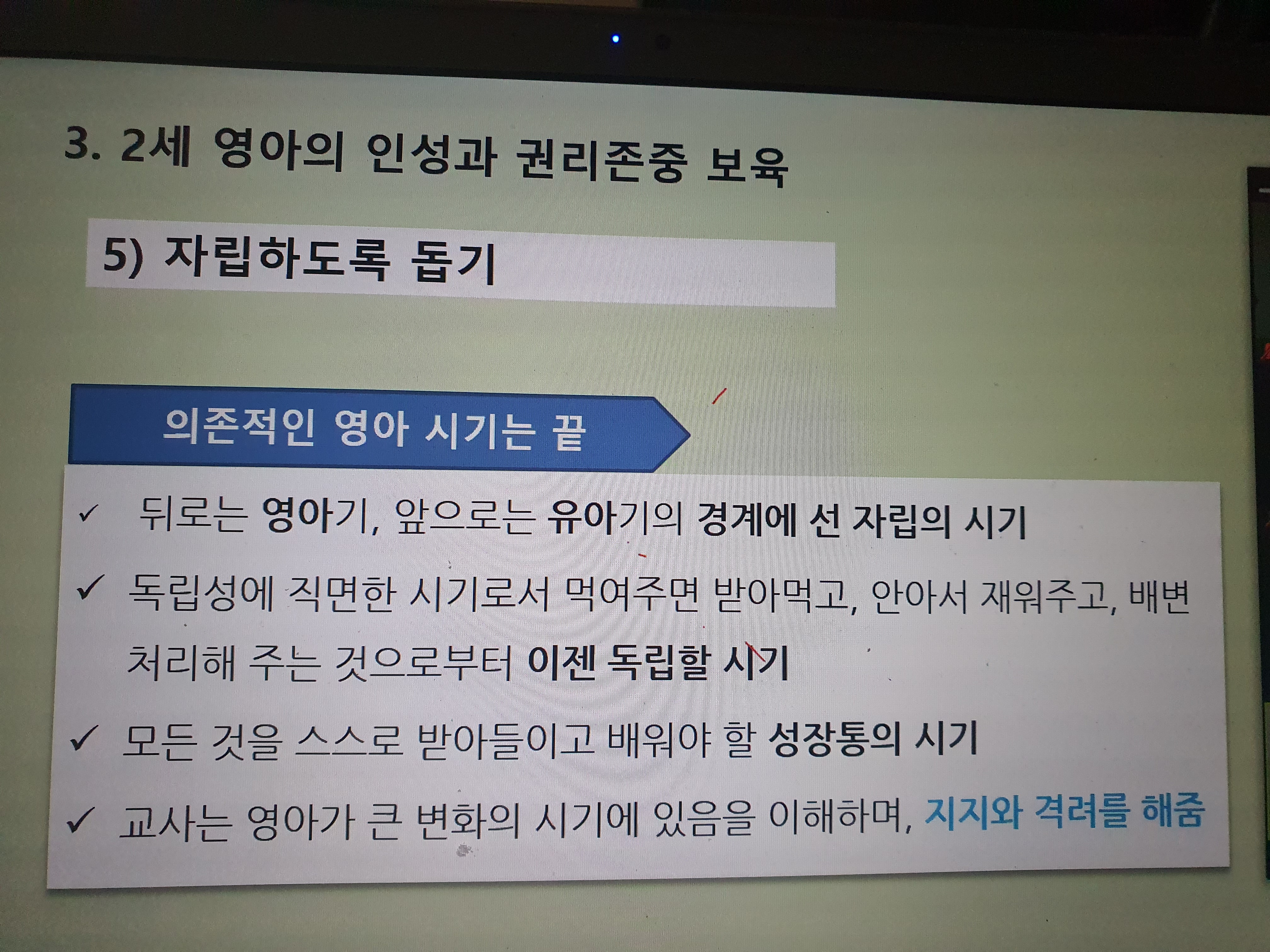 3. 2세 영아의 인성과 권리존중 보육

5) 자립하도록 돕기

의존적인 영아 시기는 끝

✓ 뒤로는 영아기, 앞으로는 유아기의 경계에 선 자립의 시기

✓ 독립성에 직면한 시기로서 먹여주면 받아먹고, 안아서 재워주고, 배변 처리해 주는 것으로부터 이젠 독립할 시기

✓ 모든 것을 스스로 받아들이고 배워야 할 성장통의 시기

✓ 교사는 영아가 큰 변화의 시기에 있음을 이해하며, 지지와 격려를 해줌